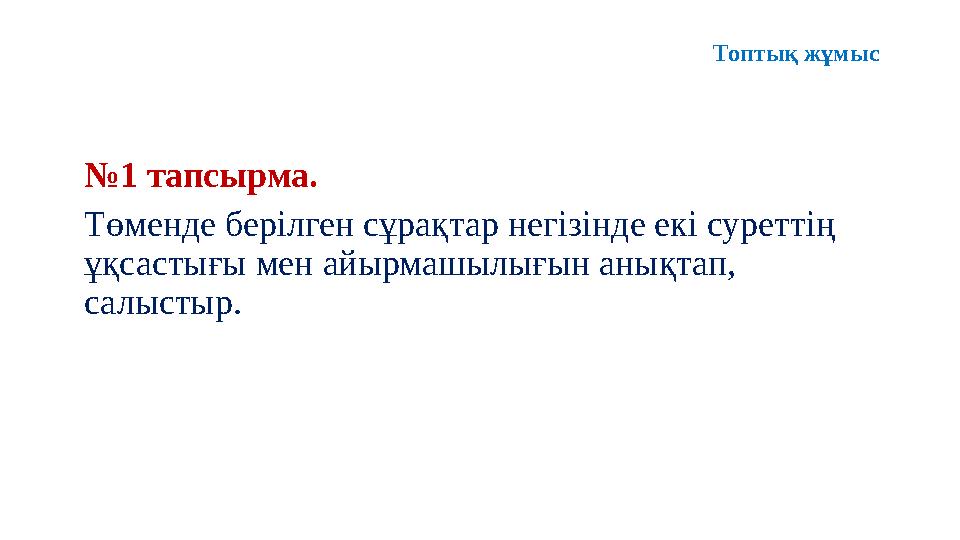 Топтық жұмыс

№1 тапсырма.

Төменде берілген сұрақтар негізінде екі суреттің ұқсастығы мен айырмашылығын анықтап, салыстыр.